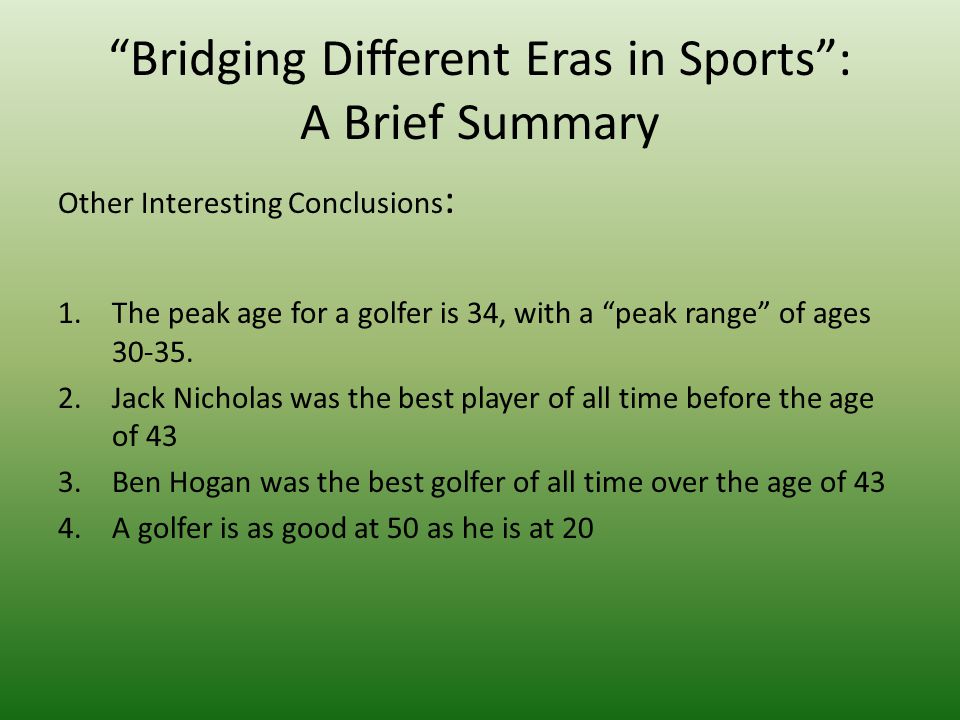 “Bridging Different Eras in Sports”:
A Brief Summary

Other Interesting Conclusions:

1. The peak age for a golfer is 34, with a “peak range” of ages 30-35.
2. Jack Nicholas was the best player of all time before the age of 43
3. Ben Hogan was the best golfer of all time over the age of 43
4. A golfer is as good at 50 as he is at 20